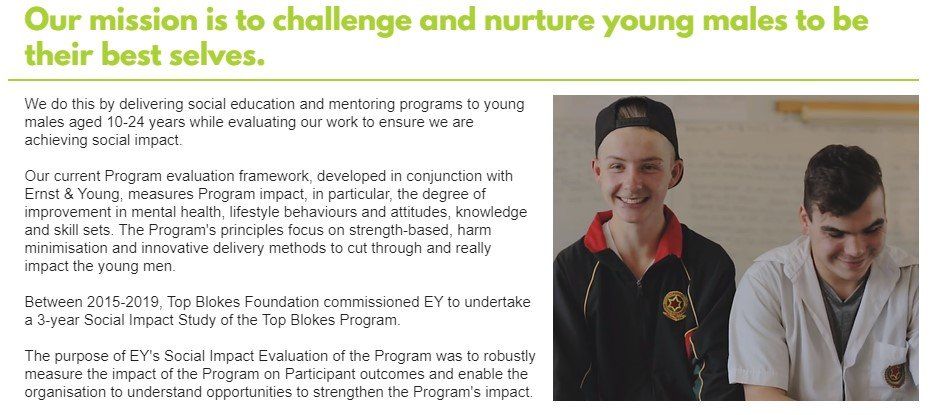 Our mission is to challenge and nurture young males to be their best selves.

We do this by delivering social education and mentoring programs to young males aged 10-24 years while evaluating our work to ensure we are achieving social impact.

Our current Program evaluation framework, developed in conjunction with Ernst & Young, measures Program impact, in particular, the degree of improvement in mental health, lifestyle behaviours and attitudes, knowledge and skill sets. The Program's principles focus on strength-based, harm minimisation and innovative delivery methods to cut through and really impact the young men.

Between 2015-2019, Top Blokes Foundation commissioned EY to undertake a 3-year Social Impact Study of the Top Blokes Program.

The purpose of EY's Social Impact Evaluation of the Program was to robustly measure the impact of the Program on Participant outcomes and enable the organisation to understand opportunities to strengthen the Program's impact.